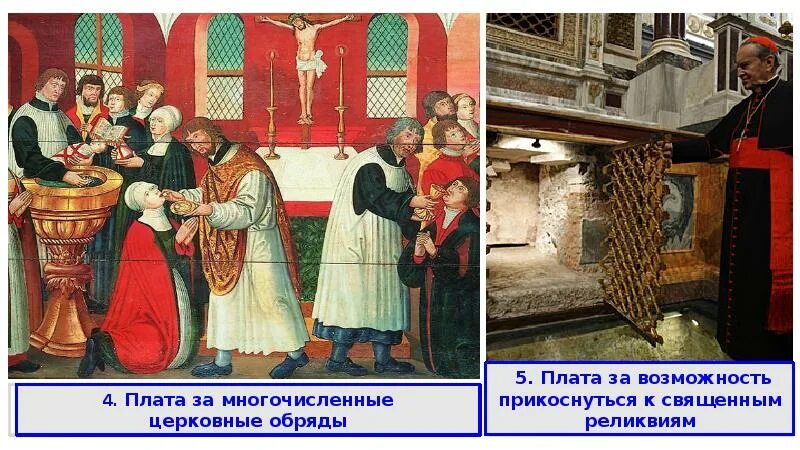 4. Плата за многочисленные церковные обряды

5. Плата за возможность прикоснуться к священным реликвиям